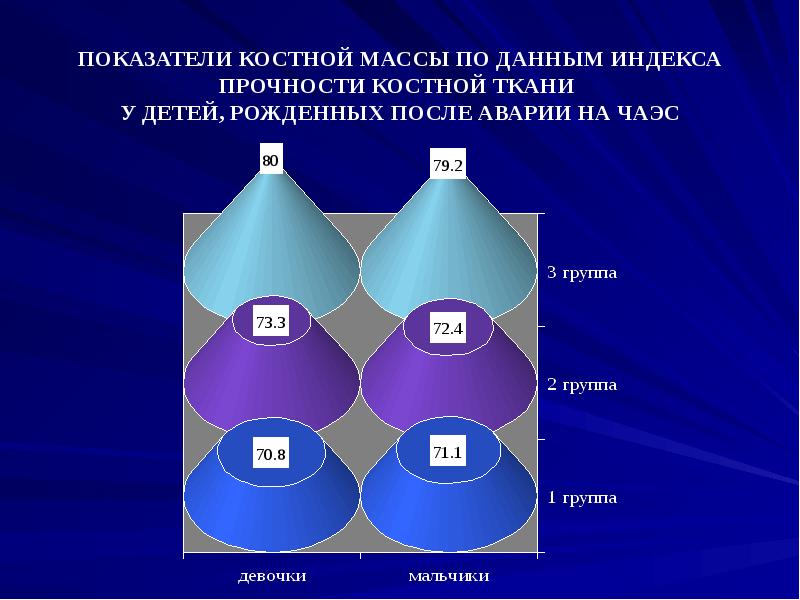 ПОКАЗАТЕЛИ КОСТНОЙ МАССЫ ПО ДАННЫМ ИНДЕКСА ПРОЧНОСТИ КОСТНОЙ ТКАНИ
У ДЕТЕЙ, РОЖДЕННЫХ ПОСЛЕ АВАРИИ НА ЧАЭС

80
79.2
3 группа
73.3
72.4
2 группа
70.8
71.1
1 группа
девочки
мальчики